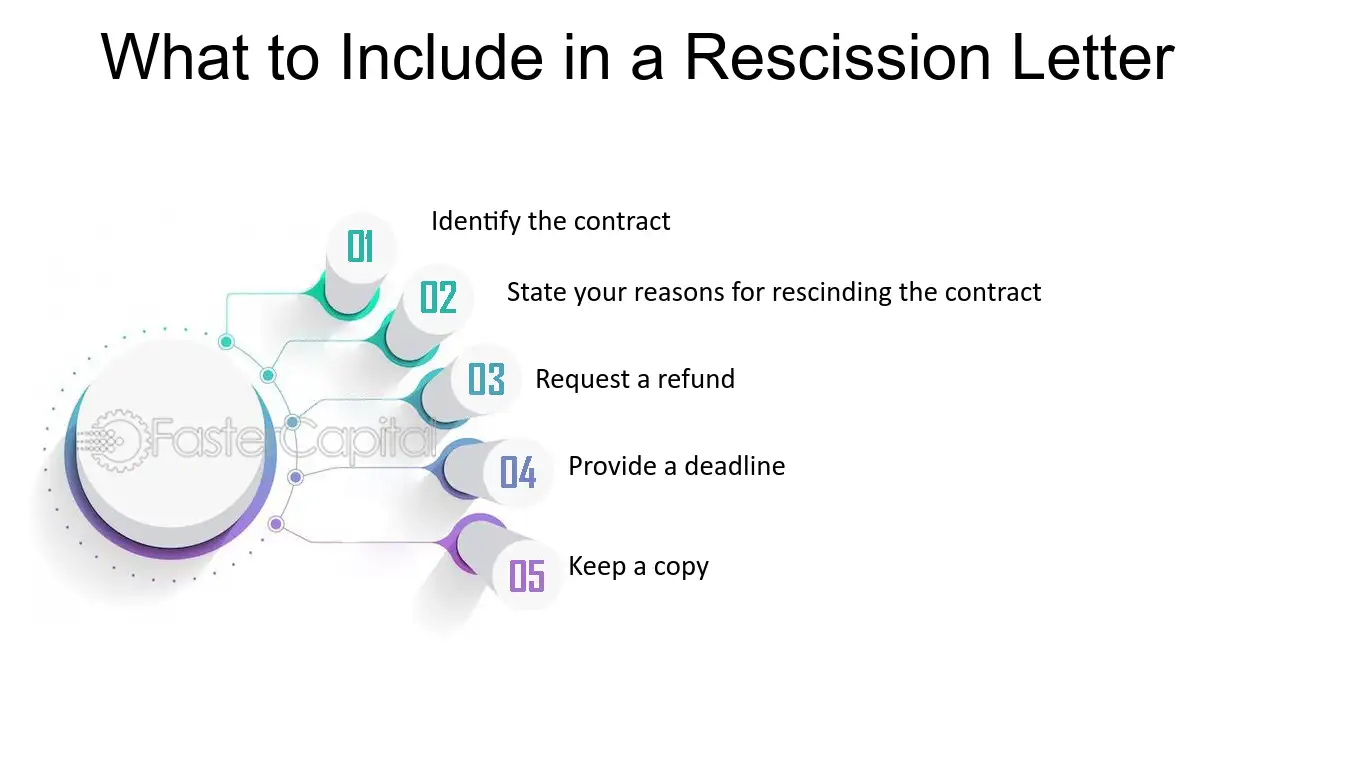 What to Include in a Rescission Letter

01 Identify the contract

02 State your reasons for rescinding the contract

03 Request a refund

04 Provide a deadline

05 Keep a copy

FasterCapital